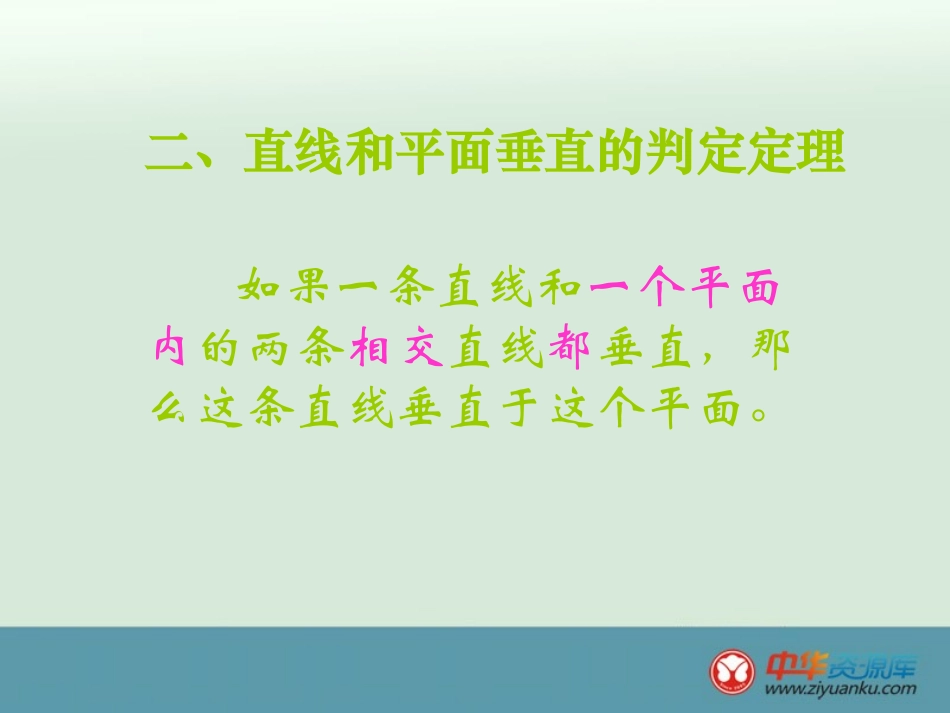 二、直线和平面垂直的判定定理

如果一条直线和一个平面内的两条相交直线都垂直，那么这条直线垂直于这个平面。

中华资源库
www.ziyuanku.com